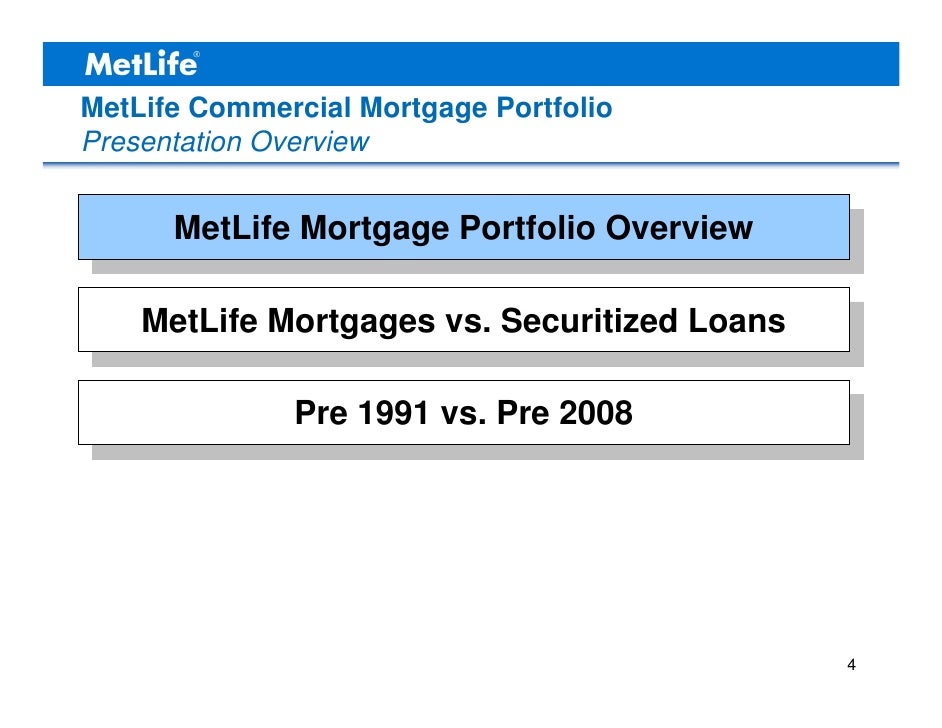 MetLife®

MetLife Commercial Mortgage Portfolio
Presentation Overview

MetLife Mortgage Portfolio Overview

MetLife Mortgages vs. Securitized Loans

Pre 1991 vs. Pre 2008

4